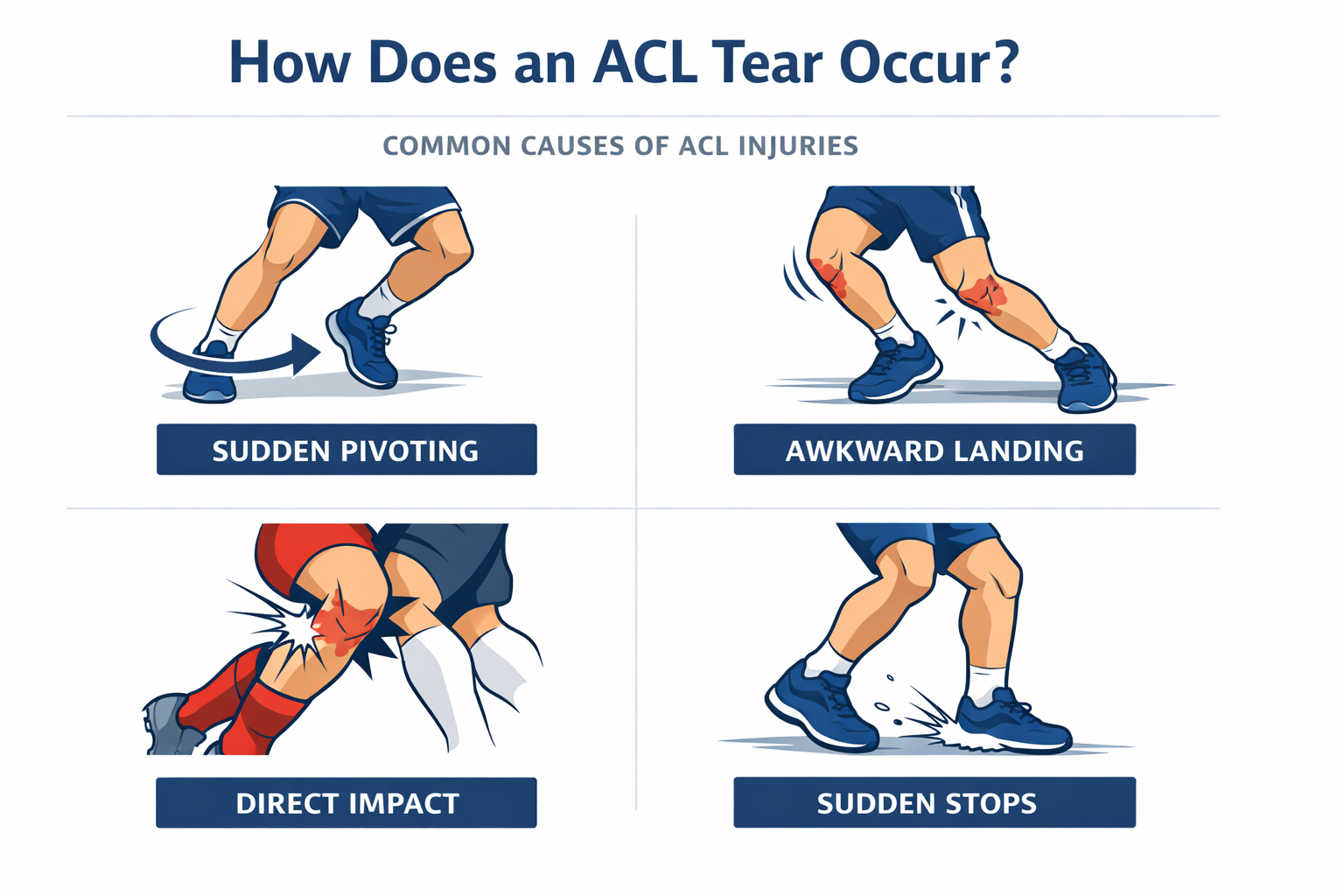 How Does an ACL Tear Occur?

COMMON CAUSES OF ACL INJURIES

SUDDEN PIVOTING

AWKWARD LANDING

DIRECT IMPACT

SUDDEN STOPS